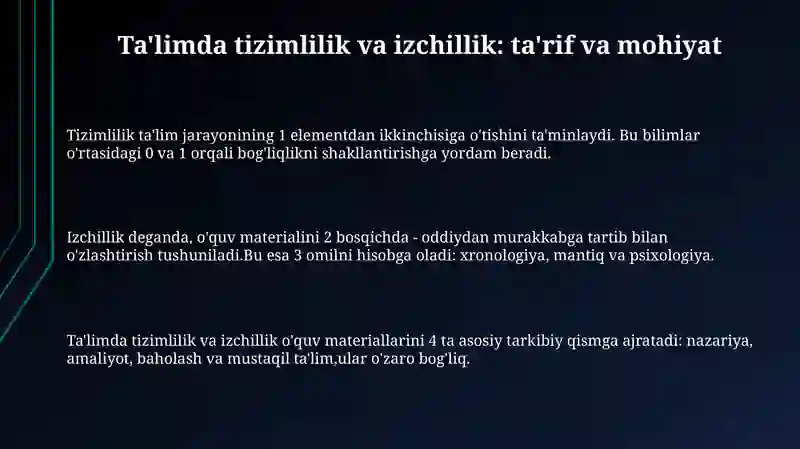 Ta'limda tizimlilik va izchillik: ta'rif va mohiyat

Tizimlilik ta'lim jarayonining 1 elementdan ikkinchisiga o'tishini ta'minlaydi. Bu bilimlar o'rtasidagi 0 va 1 orqali bog'liqlikni shakllantirishga yordam beradi.

Izchillik deganda, o'quv materialini 2 bosqichda - oddiydan murakkabga tartib bilan o'zlashtirish tushuniladi.Bu esa 3 omilni hisobga oladi: xronologiya, mantiq va psixologiya.

Ta'limda tizimlilik va izchillik o'quv materiallarini 4 ta asosiy tarkibiy qismga ajratadi: nazariya, amaliyot, baholash va mustaqil ta'lim,ular o'zaro bog'liq.